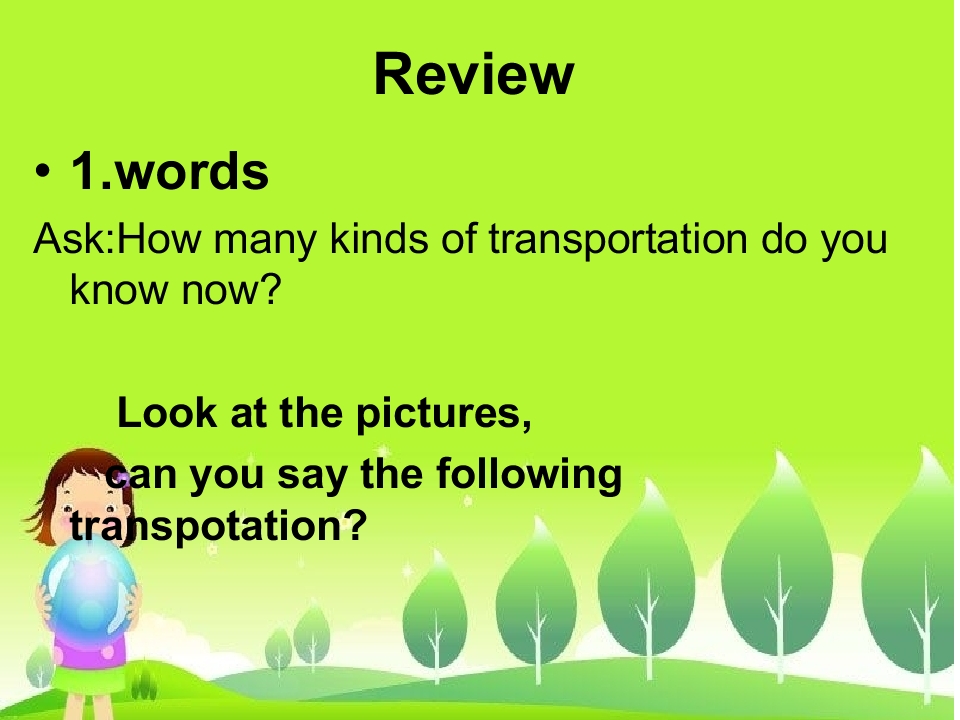 Review

• 1.words

Ask:How many kinds of transportation do you know now?

Look at the pictures,
can you say the following transpotation?